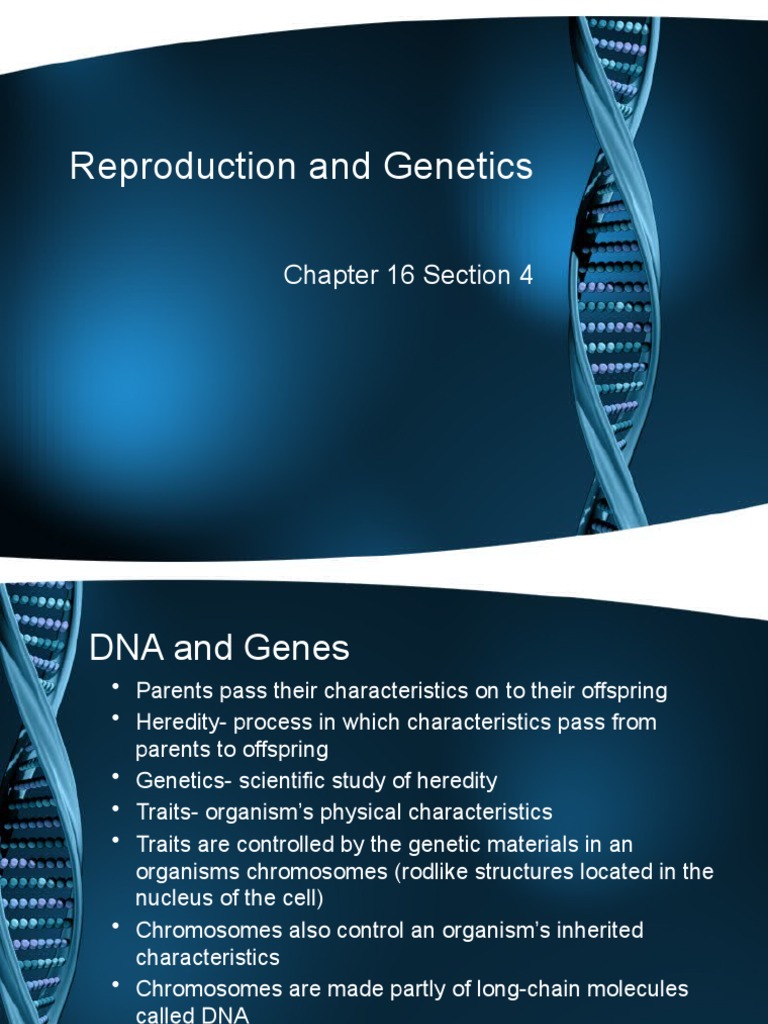 Reproduction and Genetics

Chapter 16 Section 4

DNA and Genes

• Parents pass their characteristics on to their offspring
• Heredity- process in which characteristics pass from parents to offspring
• Genetics- scientific study of heredity
• Traits- organism's physical characteristics
• Traits are controlled by the genetic materials in an organisms chromosomes (rodlike structures located in the nucleus of the cell)
• Chromosomes also control an organism's inherited characteristics
• Chromosomes are made partly of long-chain molecules called DNA